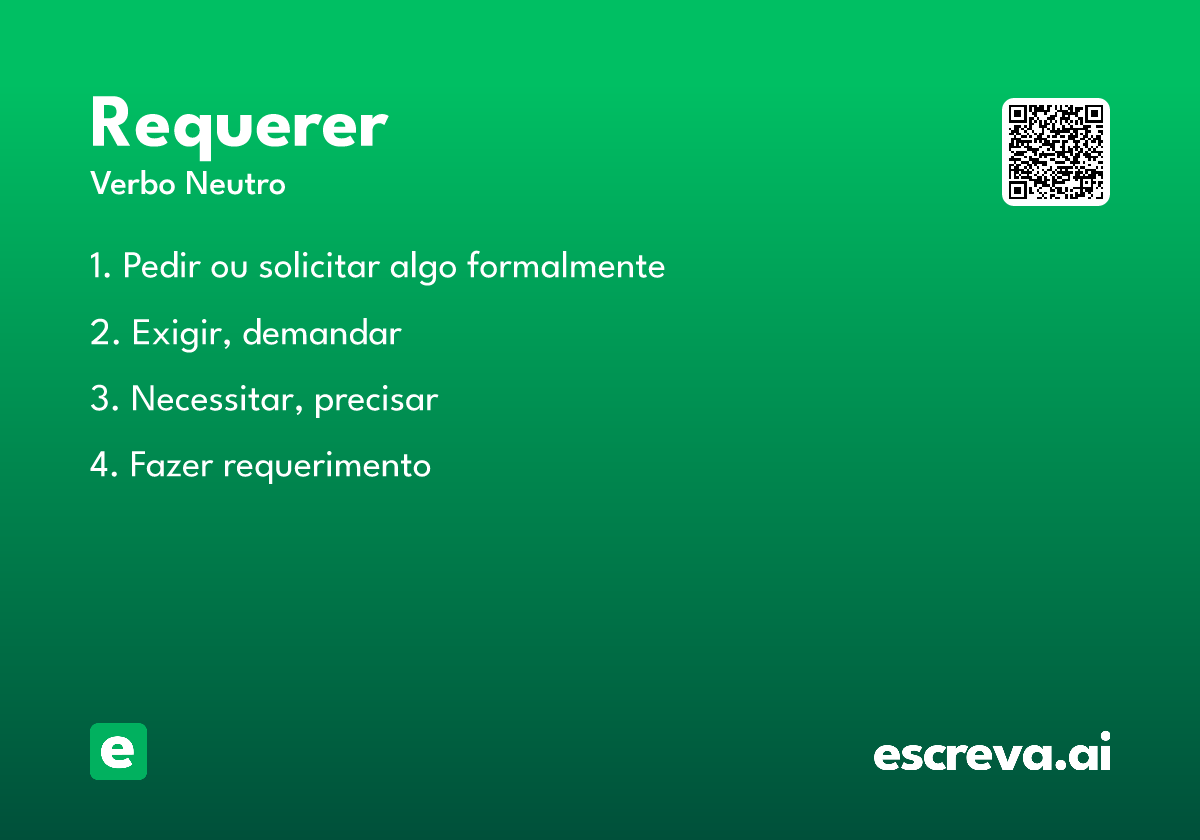 Requerer
Verbo Neutro

1. Pedir ou solicitar algo formalmente

2. Exigir, demandar

3. Necessitar, precisar

4. Fazer requerimento

e

escreva.ai